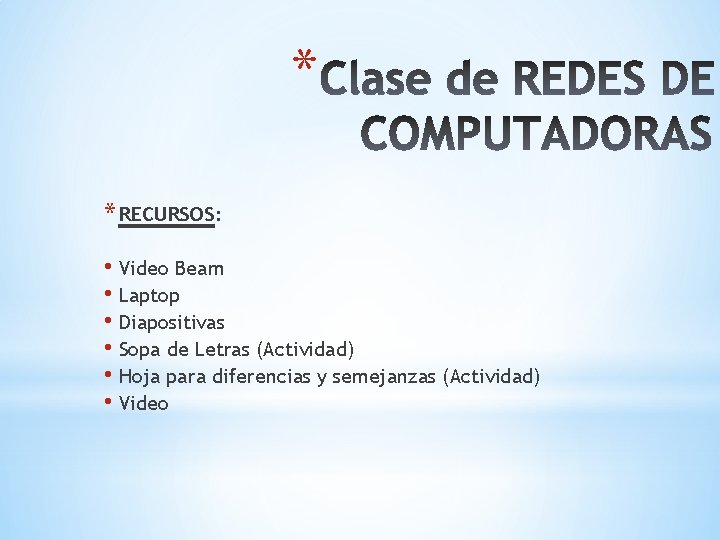 *Clase de REDES DE COMPUTADORAS

*RECURSOS:

• Video Beam
• Laptop
• Diapositivas
• Sopa de Letras (Actividad)
• Hoja para diferencias y semejanzas (Actividad)
• Video